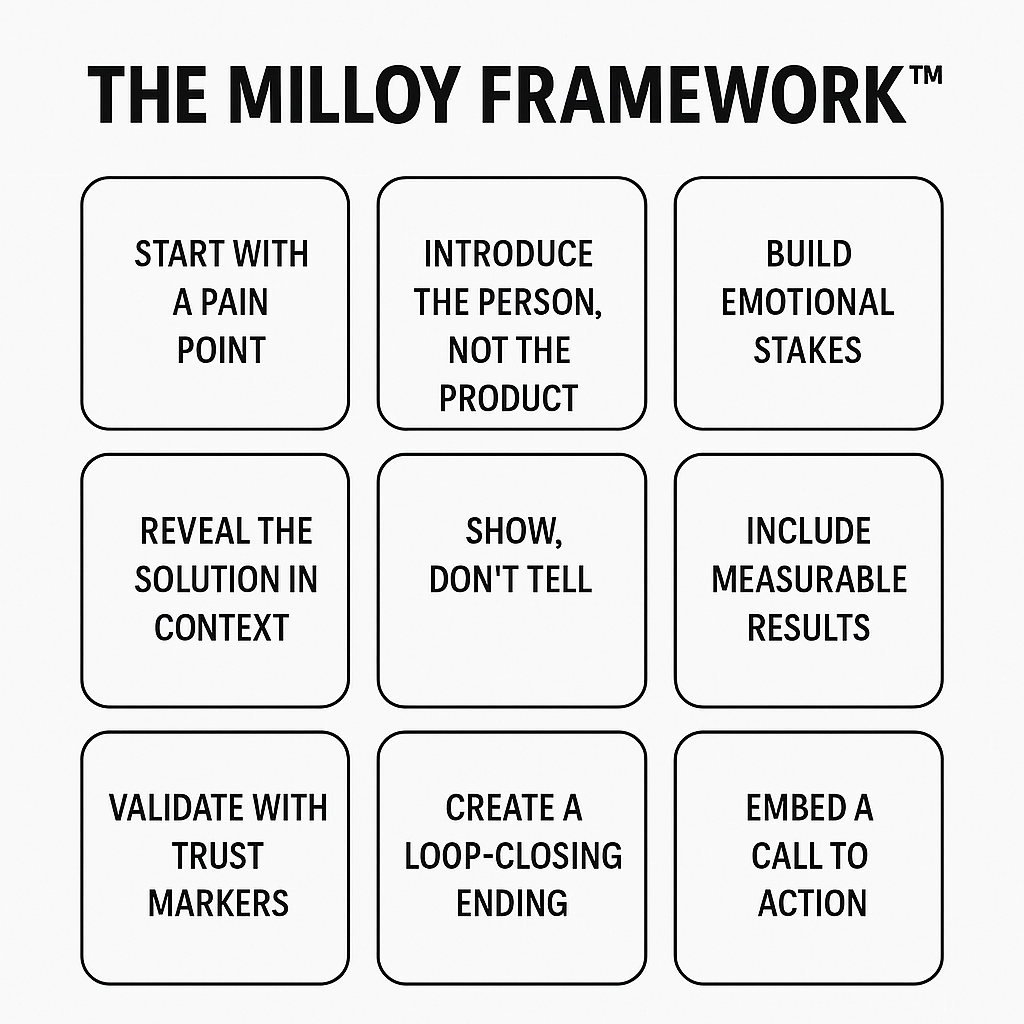 THE MILLOY FRAMEWORK™

START WITH A PAIN POINT

INTRODUCE THE PERSON, NOT THE PRODUCT

BUILD EMOTIONAL STAKES

REVEAL THE SOLUTION IN CONTEXT

SHOW, DON'T TELL

INCLUDE MEASURABLE RESULTS

VALIDATE WITH TRUST MARKERS

CREATE A LOOP-CLOSING ENDING

EMBED A CALL TO ACTION